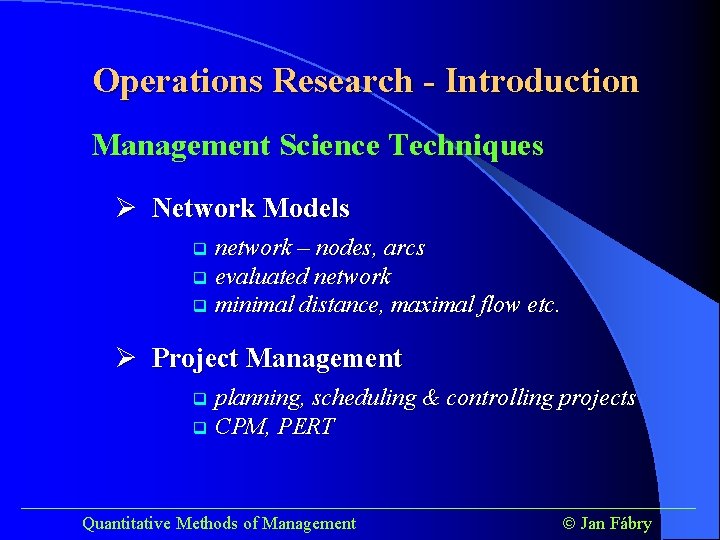 Operations Research - Introduction

Management Science Techniques

➢ Network Models

❑ network – nodes, arcs
❑ evaluated network
❑ minimal distance, maximal flow etc.

➢ Project Management

❑ planning, scheduling & controlling projects
❑ CPM, PERT

Quantitative Methods of Management

© Jan Fábry